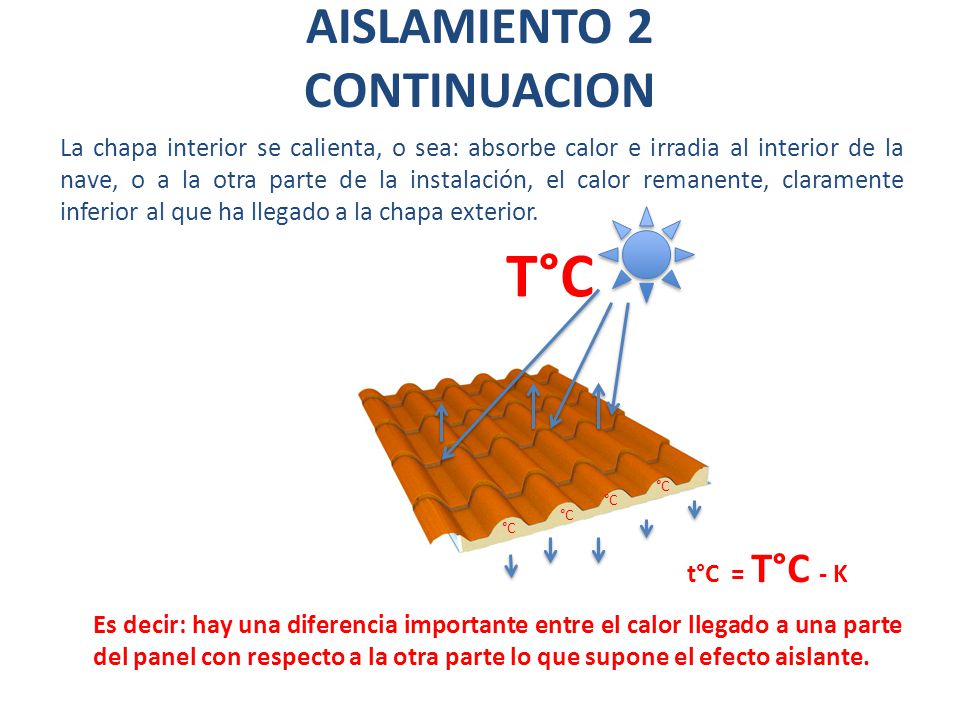 AISLAMIENTO 2
CONTINUACION

La chapa interior se calienta, o sea: absorbe calor e irradia al interior de la nave, o a la otra parte de la instalación, el calor remanente, claramente inferior al que ha llegado a la chapa exterior.

T°C

°C °C °C °C

t°C = T°C - K

Es decir: hay una diferencia importante entre el calor llegado a una parte del panel con respecto a la otra parte lo que supone el efecto aislante.